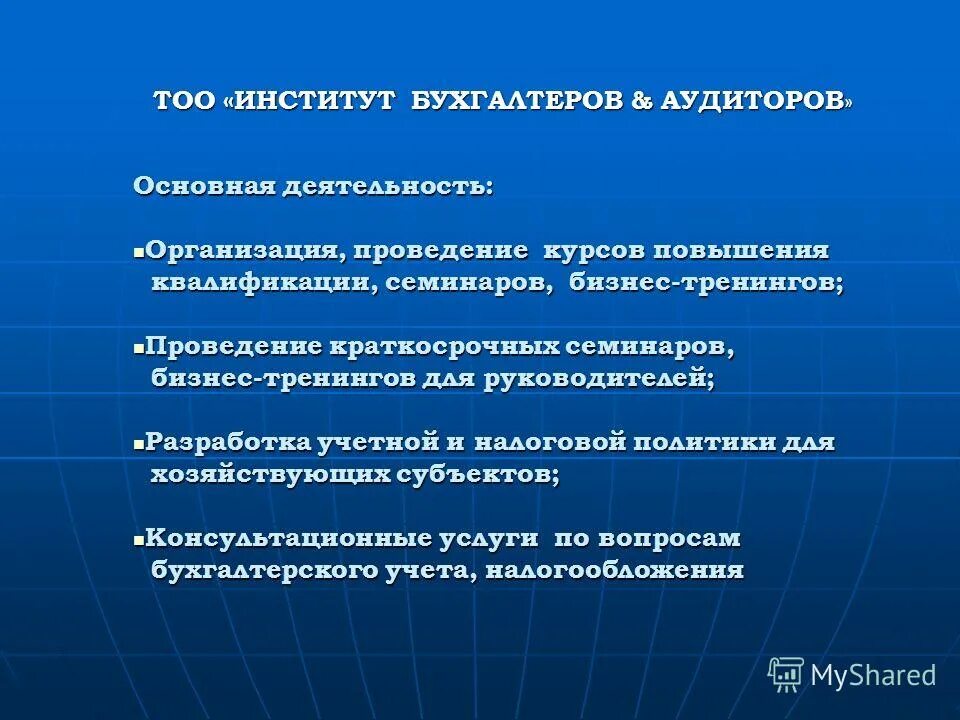 ТОО «ИНСТИТУТ БУХГАЛТЕРОВ & АУДИТОРОВ»

Основная деятельность:

▪Организация, проведение курсов повышения квалификации, семинаров, бизнес-тренингов;

▪Проведение краткосрочных семинаров, бизнес-тренингов для руководителей;

▪Разработка учетной и налоговой политики для хозяйствующих субъектов;

▪Консультационные услуги по вопросам бухгалтерского учета, налогообложения

MyShared